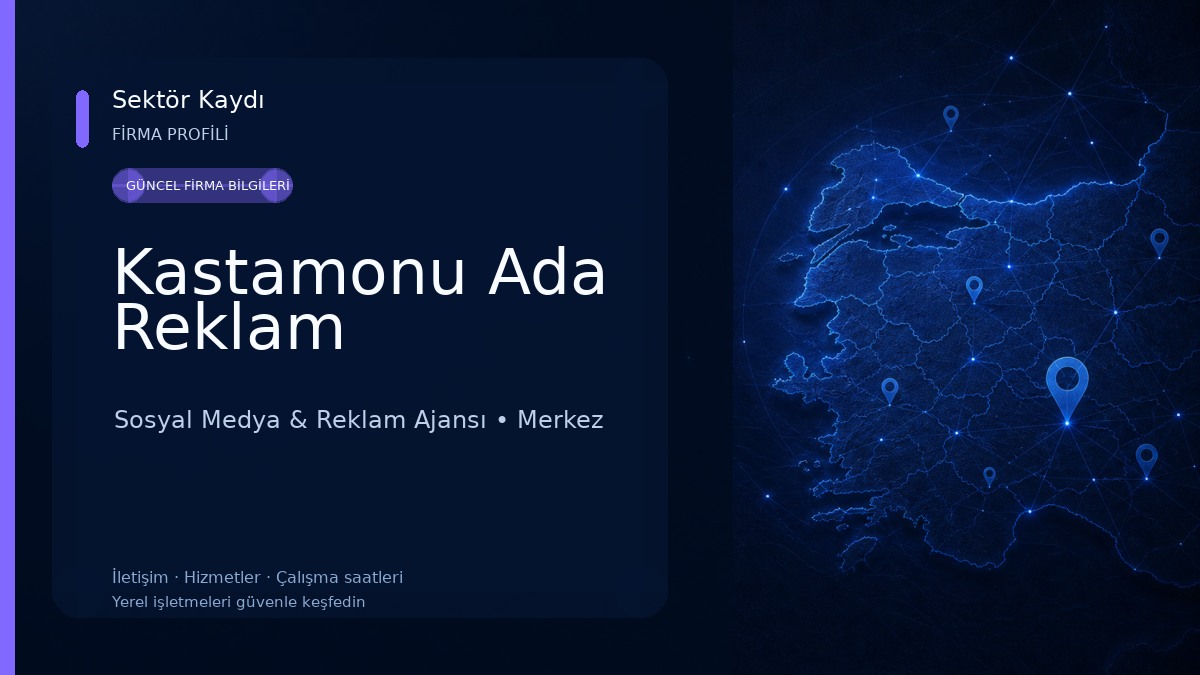 Sektör Kaydı
FİRMA PROFİLİ

GÜNCEL FİRMA BİLGİLERİ

Kastamonu Ada Reklam

Sosyal Medya & Reklam Ajansı • Merkez

İletişim · Hizmetler · Çalışma saatleri
Yerel işletmeleri güvenle keşfedin